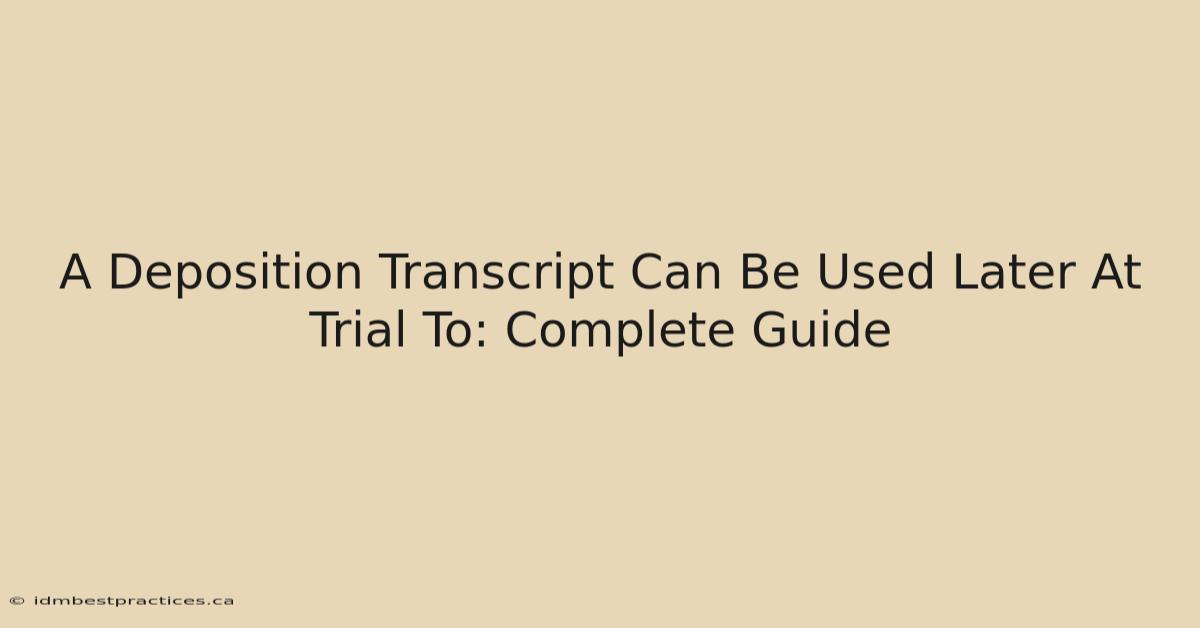 A Deposition Transcript Can Be Used Later At Trial To: Complete Guide

© idmbestpractices.ca